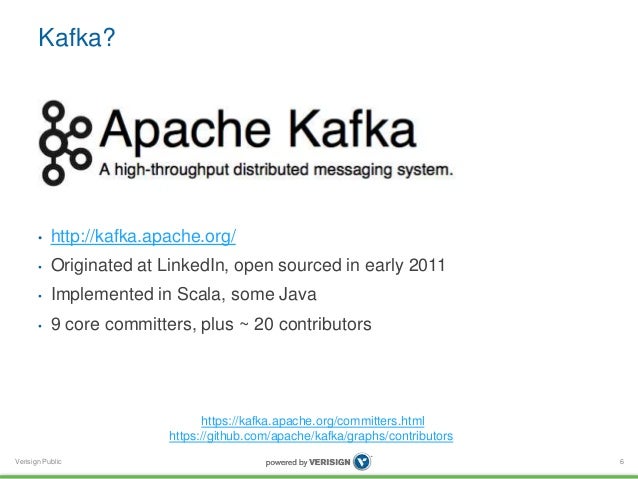 Kafka?

Apache Kafka

A high-throughput distributed messaging system.

• http://kafka.apache.org/
• Originated at LinkedIn, open sourced in early 2011
• Implemented in Scala, some Java
• 9 core committers, plus ~ 20 contributors

https://kafka.apache.org/committers.html
https://github.com/apache/kafka/graphs/contributors

Verisign Public

powered by VERISIGN

6